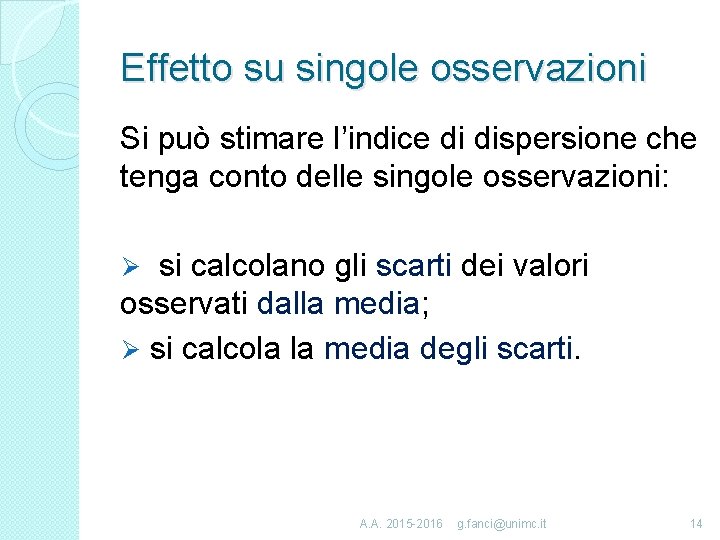 Effetto su singole osservazioni

Si può stimare l'indice di dispersione che tenga conto delle singole osservazioni:

➢ si calcolano gli scarti dei valori osservati dalla media;

➢ si calcola la media degli scarti.

A.A. 2015-2016 g.fanci@unimc.it 14